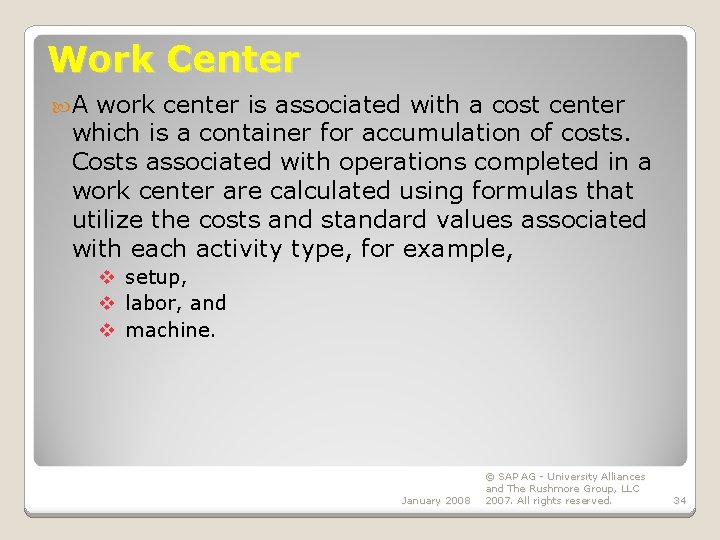 Work Center

A work center is associated with a cost center which is a container for accumulation of costs. Costs associated with operations completed in a work center are calculated using formulas that utilize the costs and standard values associated with each activity type, for example,

setup,
labor, and
machine.

January 2008

© SAP AG - University Alliances and The Rushmore Group, LLC 2007. All rights reserved.

34